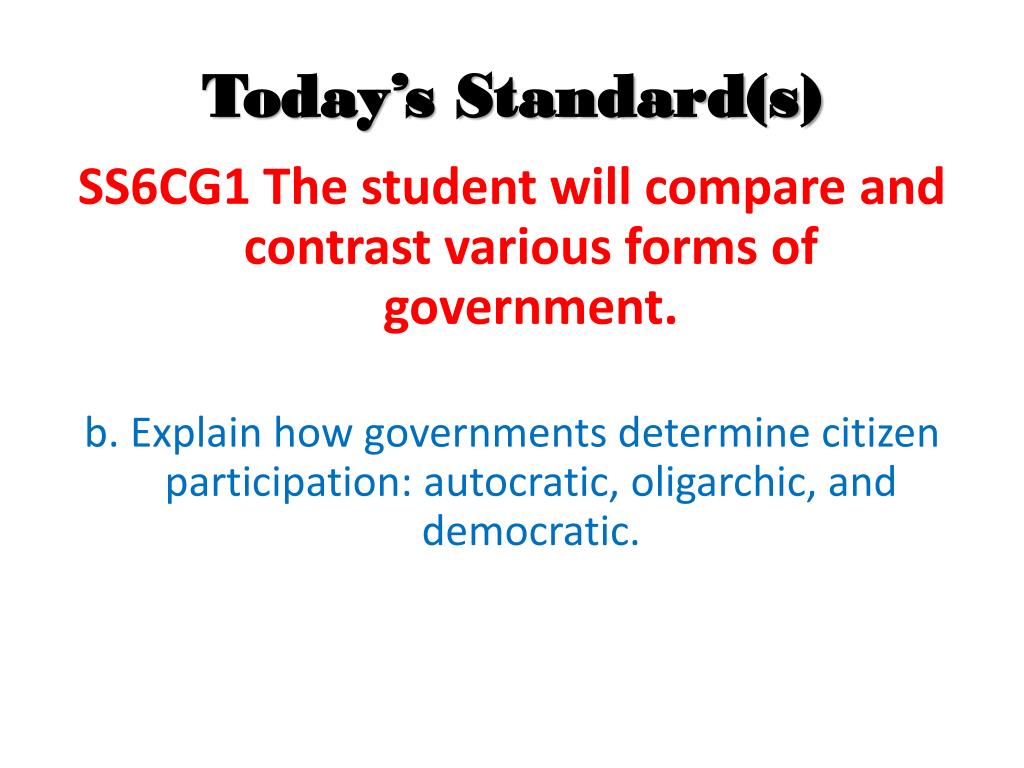 Today's Standard(s)

SS6CG1 The student will compare and contrast various forms of government.

b. Explain how governments determine citizen participation: autocratic, oligarchic, and democratic.